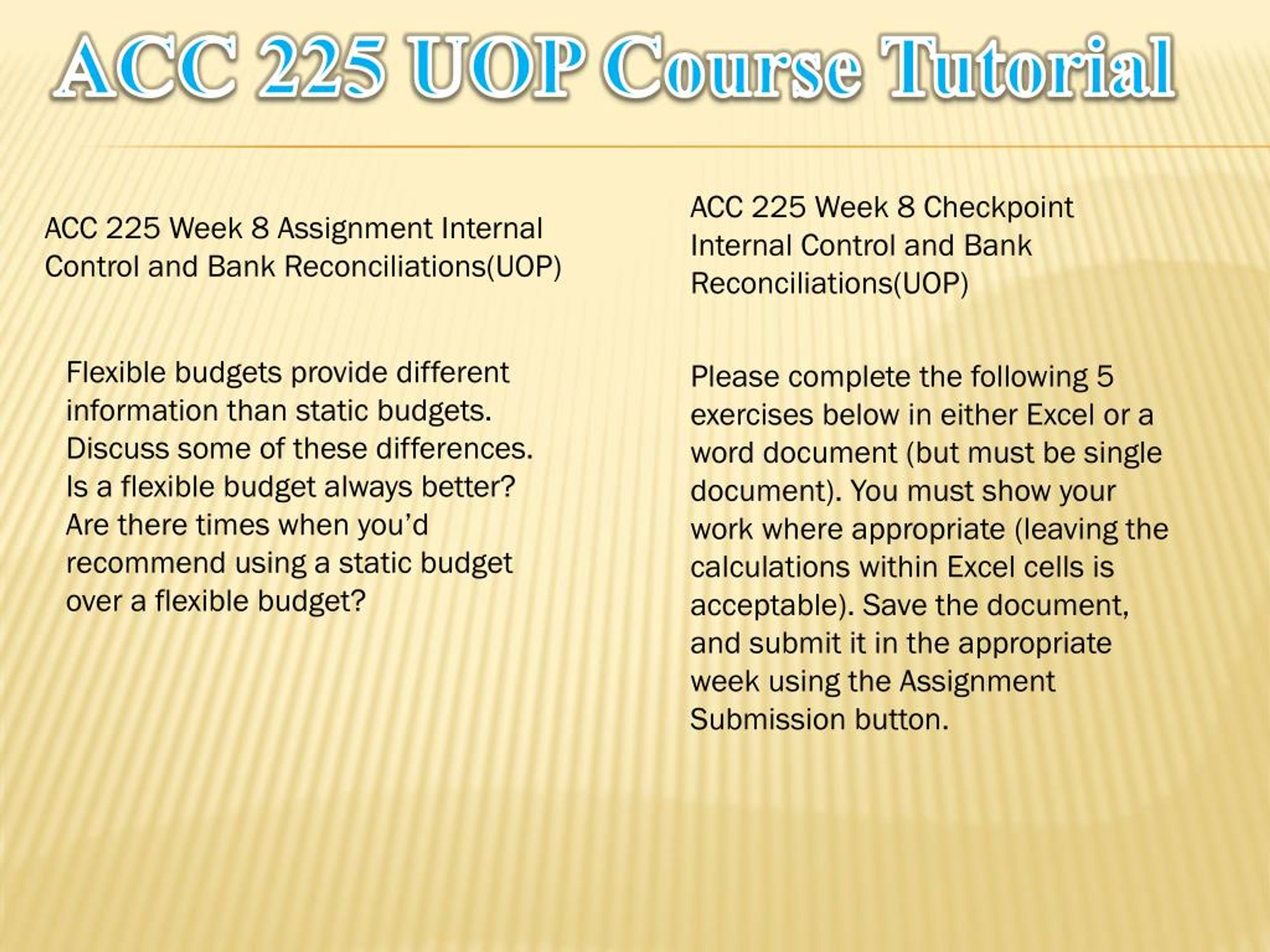 ACC 225 UOP Course Tutorial

ACC 225 Week 8 Assignment Internal Control and Bank Reconciliations(UOP)

Flexible budgets provide different information than static budgets. Discuss some of these differences. Is a flexible budget always better? Are there times when you'd recommend using a static budget over a flexible budget?

ACC 225 Week 8 Checkpoint Internal Control and Bank Reconciliations(UOP)

Please complete the following 5 exercises below in either Excel or a word document (but must be single document). You must show your work where appropriate (leaving the calculations within Excel cells is acceptable). Save the document, and submit it in the appropriate week using the Assignment Submission button.